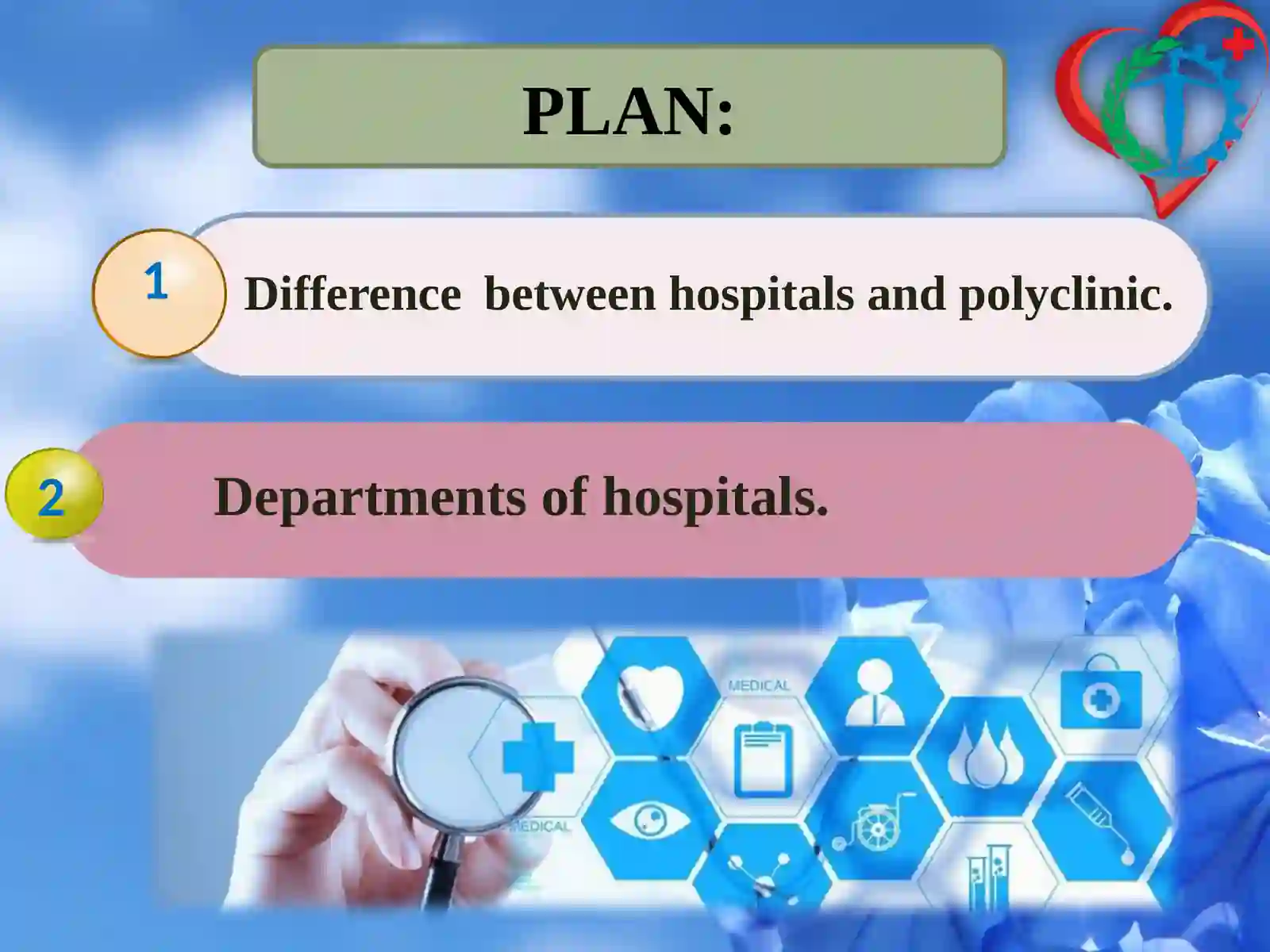 PLAN:

1 Difference between hospitals and polyclinic.

2 Departments of hospitals.

MEDICAL

MEDICAL